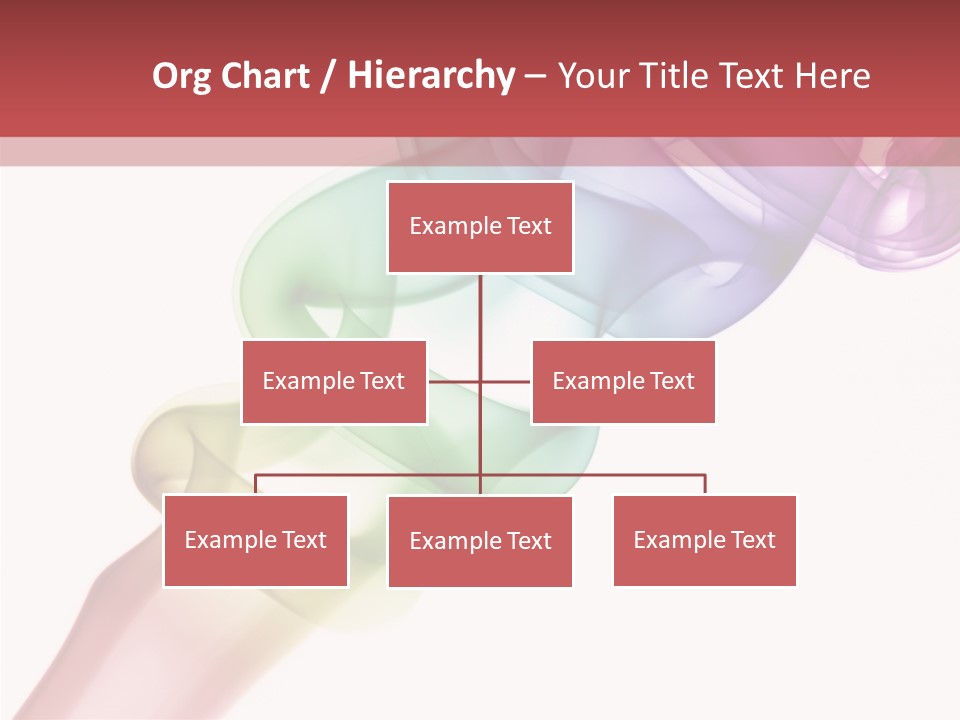 Org Chart / Hierarchy – Your Title Text Here

Example Text

Example Text

Example Text

Example Text

Example Text

Example Text